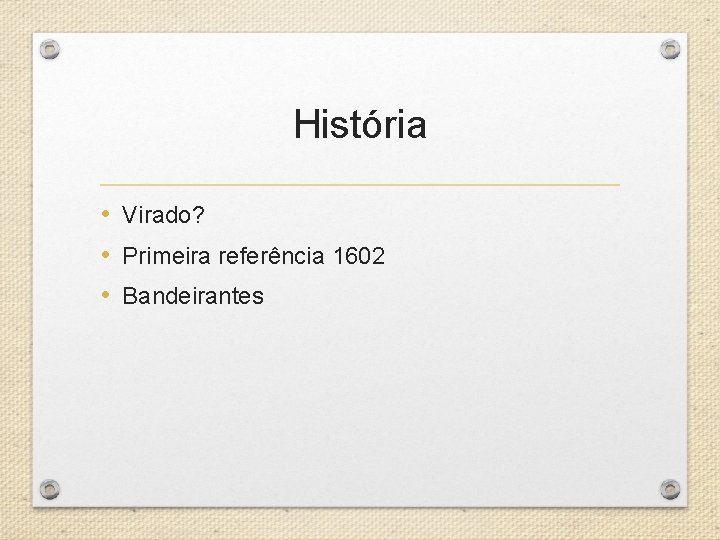 História

• Virado?
• Primeira referência 1602
• Bandeirantes